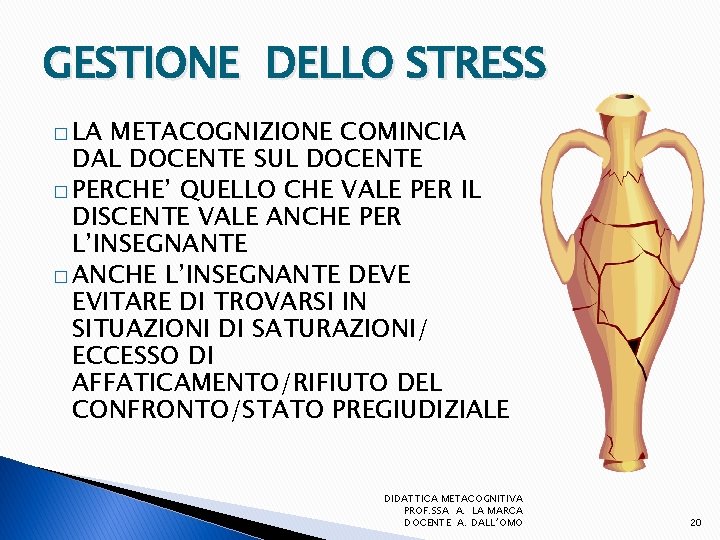 GESTIONE DELLO STRESS

□ LA METACOGNIZIONE COMINCIA DAL DOCENTE SUL DOCENTE
□ PERCHE' QUELLO CHE VALE PER IL DISCENTE VALE ANCHE PER L'INSEGNANTE
□ ANCHE L'INSEGNANTE DEVE EVITARE DI TROVARSI IN SITUAZIONI DI SATURAZIONI/ ECCESSO DI AFFATICAMENTO/RIFIUTO DEL CONFRONTO/STATO PREGIUDIZIALE

DIDATTICA METACOGNITIVA
PROF.SSA A. LA MARCA
DOCENTE A. DALL'OMO

20